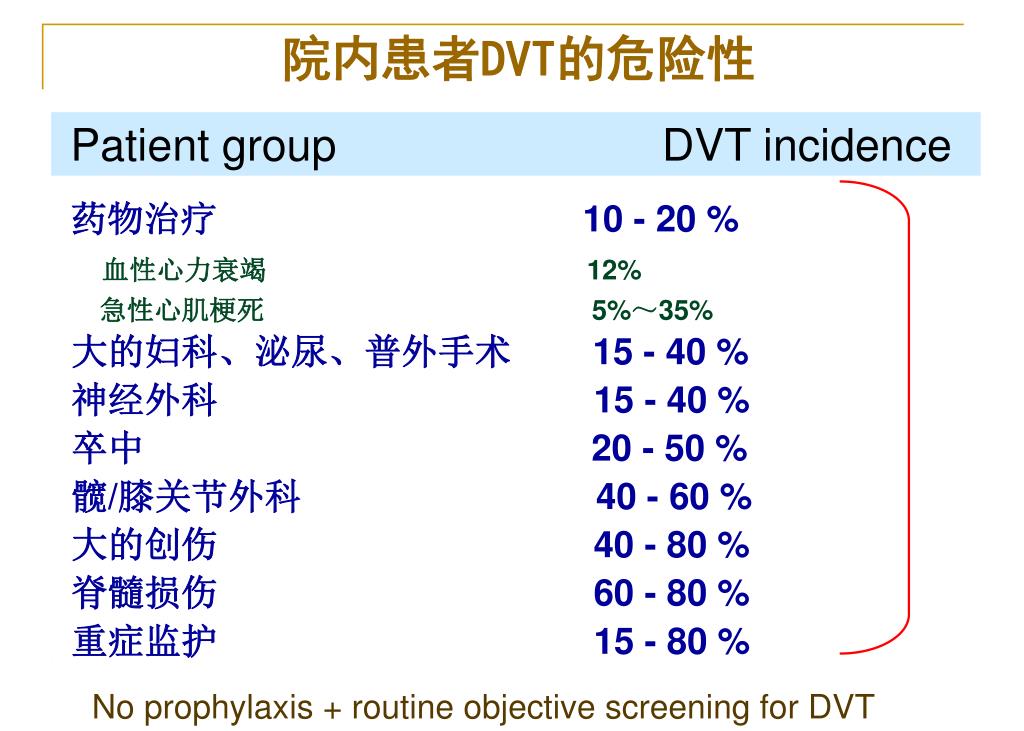 院内患者DVT的危险性

| Patient group | DVT incidence |
|---|---|
| 药物治疗 | 10 - 20 % |
| 血性心力衰竭 | 12% |
| 急性心肌梗死 | 5%～35% |
| 大的妇科、泌尿、普外手术 | 15 - 40 % |
| 神经外科 | 15 - 40 % |
| 卒中 | 20 - 50 % |
| 髋/膝关节外科 | 40 - 60 % |
| 大的创伤 | 40 - 80 % |
| 脊髓损伤 | 60 - 80 % |
| 重症监护 | 15 - 80 % |

No prophylaxis + routine objective screening for DVT